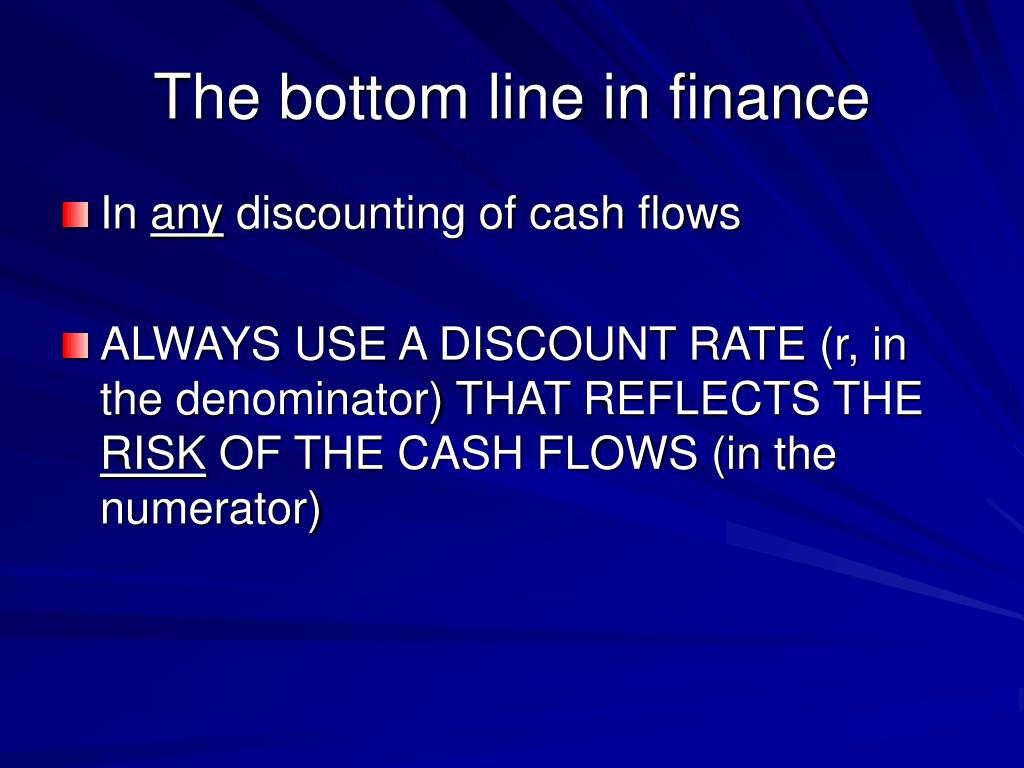 The bottom line in finance

In any discounting of cash flows

ALWAYS USE A DISCOUNT RATE (r, in the denominator) THAT REFLECTS THE RISK OF THE CASH FLOWS (in the numerator)